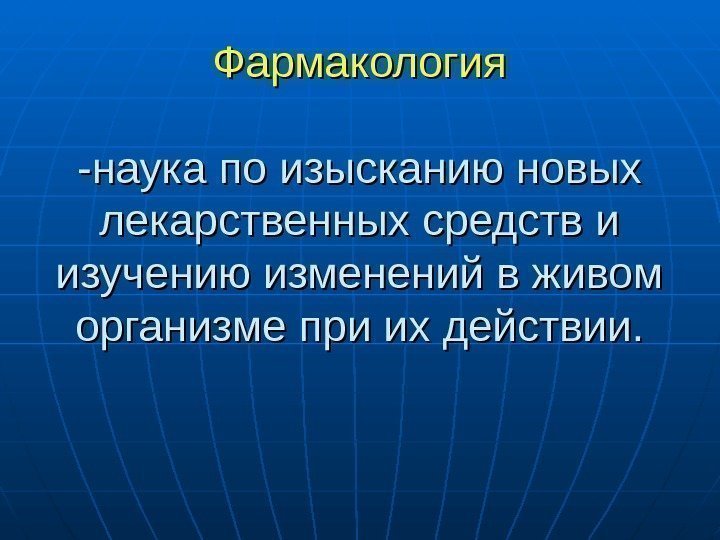 Фармакология

-наука по изысканию новых лекарственных средств и изучению изменений в живом организме при их действии.